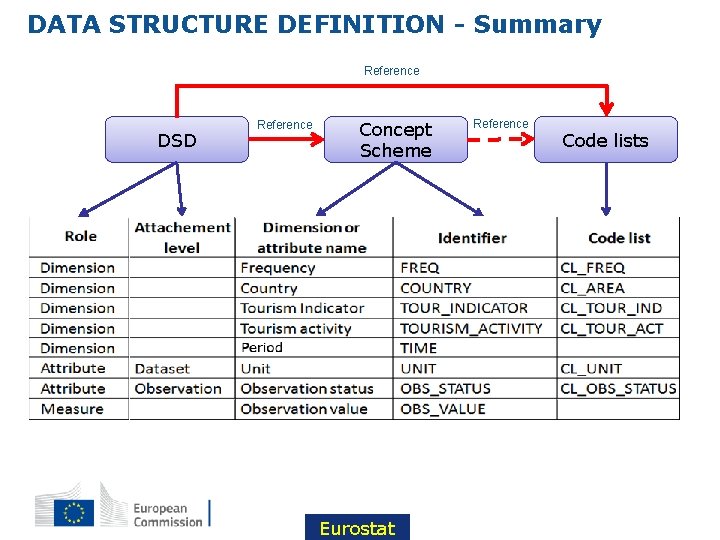 DATA STRUCTURE DEFINITION - Summary

Reference

DSD

Reference

Concept Scheme

Reference

Code lists

| Role | Attachement level | Dimension or attribute name | Identifier | Code list |
|---|---|---|---|---|
| Dimension | | Frequency | FREQ | CL_FREQ |
| Dimension | | Country | COUNTRY | CL_AREA |
| Dimension | | Tourism Indicator | TOUR_INDICATOR | CL_TOUR_IND |
| Dimension | | Tourism activity | TOURISM_ACTIVITY | CL_TOUR_ACT |
| Dimension | | Period | TIME | |
| Attribute | Dataset | Unit | UNIT | CL_UNIT |
| Attribute | Observation | Observation status | OBS_STATUS | CL_OBS_STATUS |
| Measure | | Observation value | OBS_VALUE | |

European Commission

Eurostat